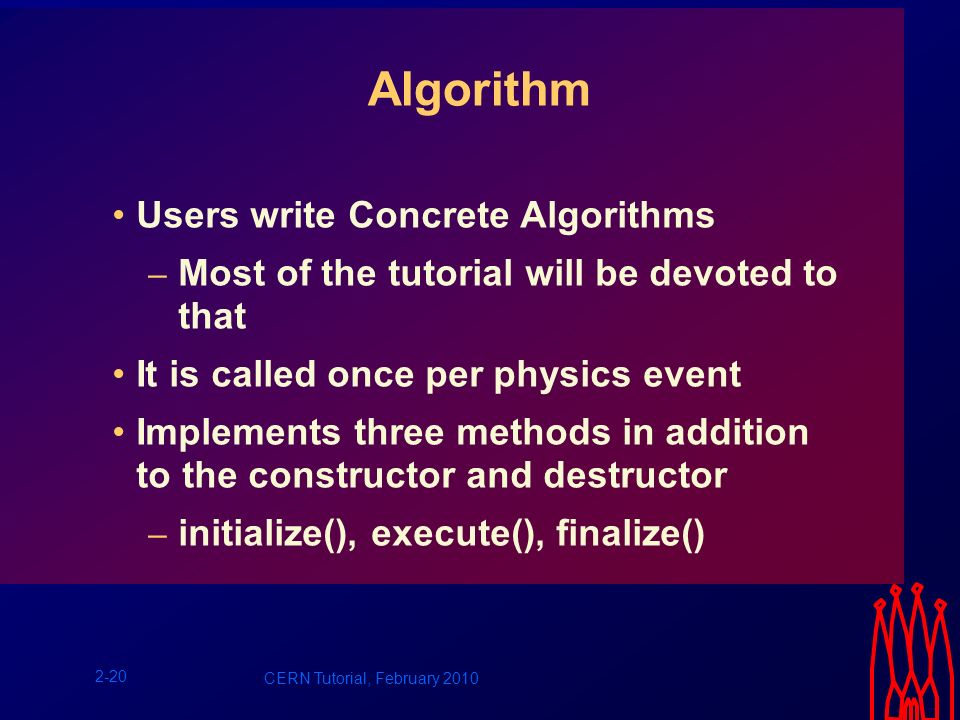 Algorithm

• Users write Concrete Algorithms

– Most of the tutorial will be devoted to that

• It is called once per physics event

• Implements three methods in addition to the constructor and destructor

– initialize(), execute(), finalize()

2-20

CERN Tutorial, February 2010